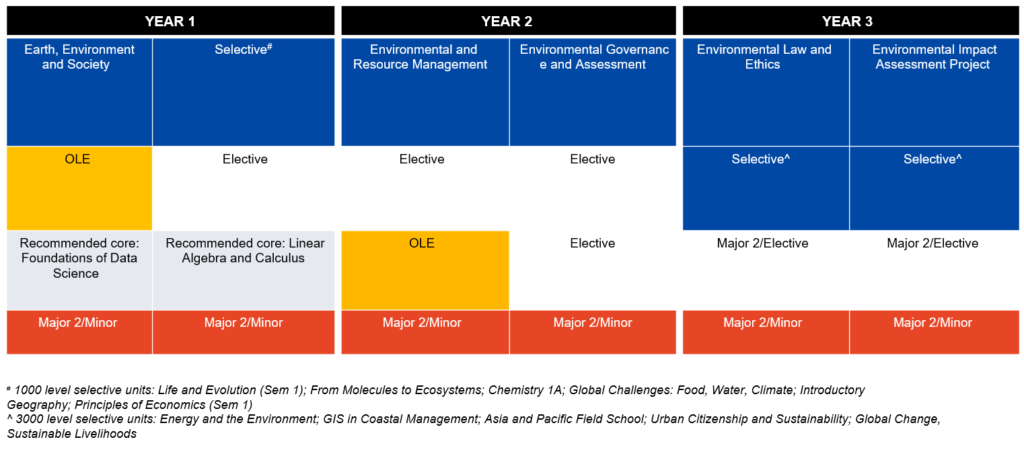 | YEAR 1 | | YEAR 2 | | YEAR 3 | |
|---|---|---|---|---|---|
| Earth, Environment and Society | Selective# | Environmental and Resource Management | Environmental Governance and Assessment | Environmental Law and Ethics | Environmental Impact Assessment Project |
| OLE | Elective | Elective | Elective | Selective^ | Selective^ |
| Recommended core: Foundations of Data Science | Recommended core: Linear Algebra and Calculus | OLE | Elective | Major 2/Elective | Major 2/Elective |
| Major 2/Minor | Major 2/Minor | Major 2/Minor | Major 2/Minor | Major 2/Minor | Major 2/Minor |

# 1000 level selective units: Life and Evolution (Sem 1); From Molecules to Ecosystems; Chemistry 1A; Global Challenges: Food, Water, Climate; Introductory Geography; Principles of Economics (Sem 1)
^ 3000 level selective units: Energy and the Environment; GIS in Coastal Management; Asia and Pacific Field School; Urban Citizenship and Sustainability; Global Change, Sustainable Livelihoods